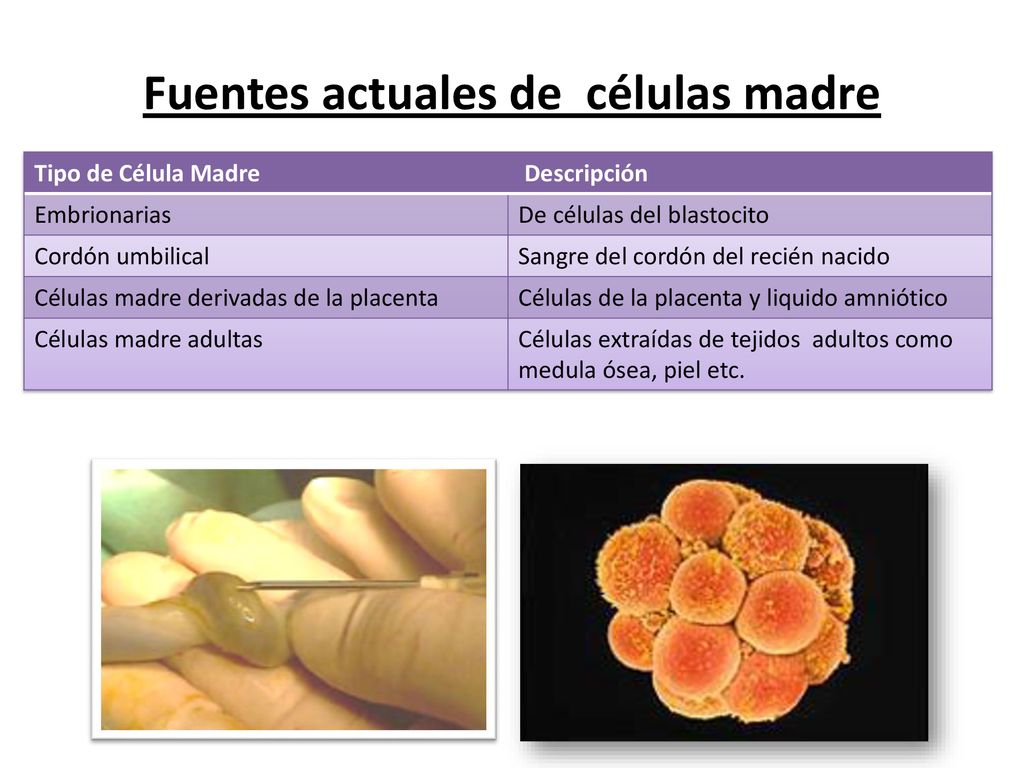 Fuentes actuales de  células madre

| Tipo de Célula Madre | Descripción |
|---|---|
| Embrionarias | De células del blastocito |
| Cordón umbilical | Sangre del cordón del recién nacido |
| Células madre derivadas de la placenta | Células de la placenta y liquido amniótico |
| Células madre adultas | Células extraídas de tejidos  adultos como medula ósea, piel etc. |